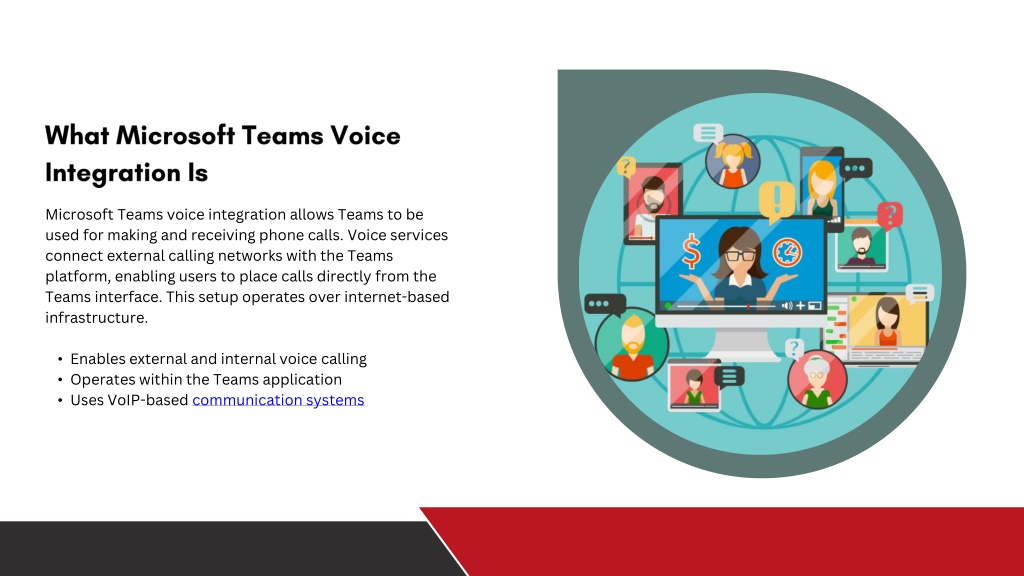 What Microsoft Teams Voice Integration Is

Microsoft Teams voice integration allows Teams to be used for making and receiving phone calls. Voice services connect external calling networks with the Teams platform, enabling users to place calls directly from the Teams interface. This setup operates over internet-based infrastructure.

• Enables external and internal voice calling
• Operates within the Teams application
• Uses VoIP-based communication systems